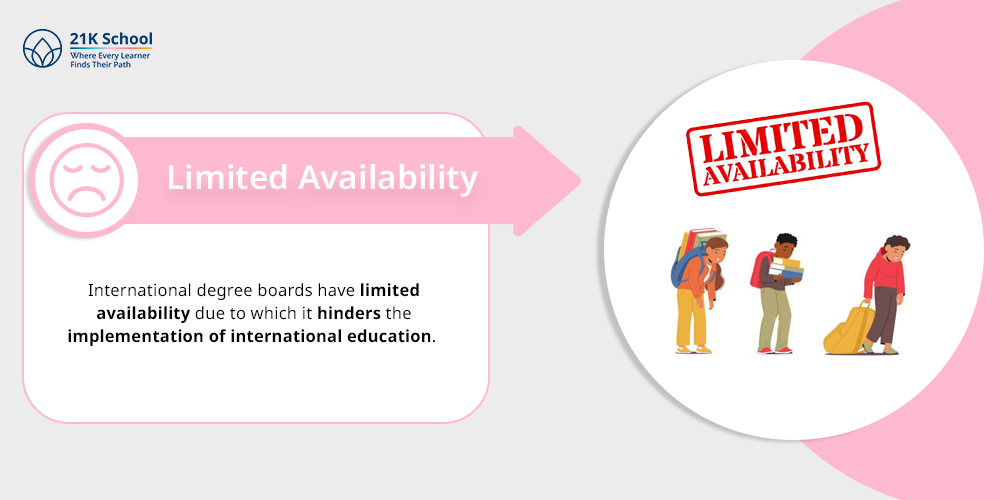 21K School
Where Every Learner Finds Their Path

Limited Availability

International degree boards have limited availability due to which it hinders the implementation of international education.

LIMITED AVAILABILITY